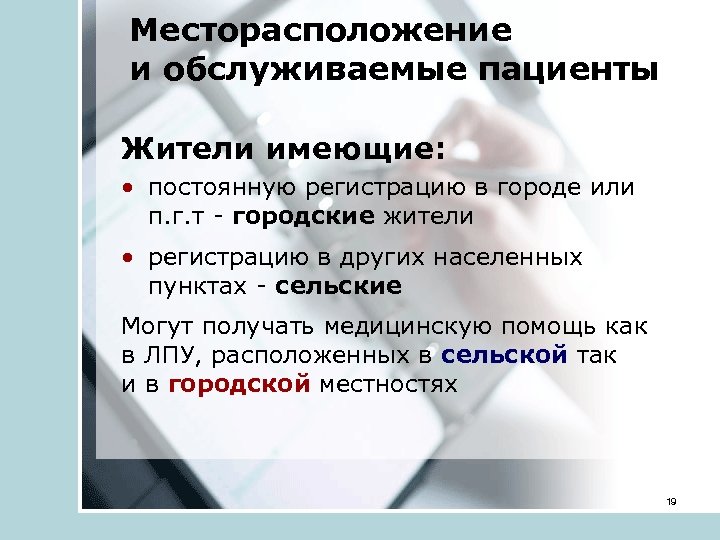 Месторасположение и обслуживаемые пациенты

Жители имеющие:

• постоянную регистрацию в городе или п.г.т - городские жители

• регистрацию в других населенных пунктах - сельские

Могут получать медицинскую помощь как в ЛПУ, расположенных в сельской так и в городской местностях

19